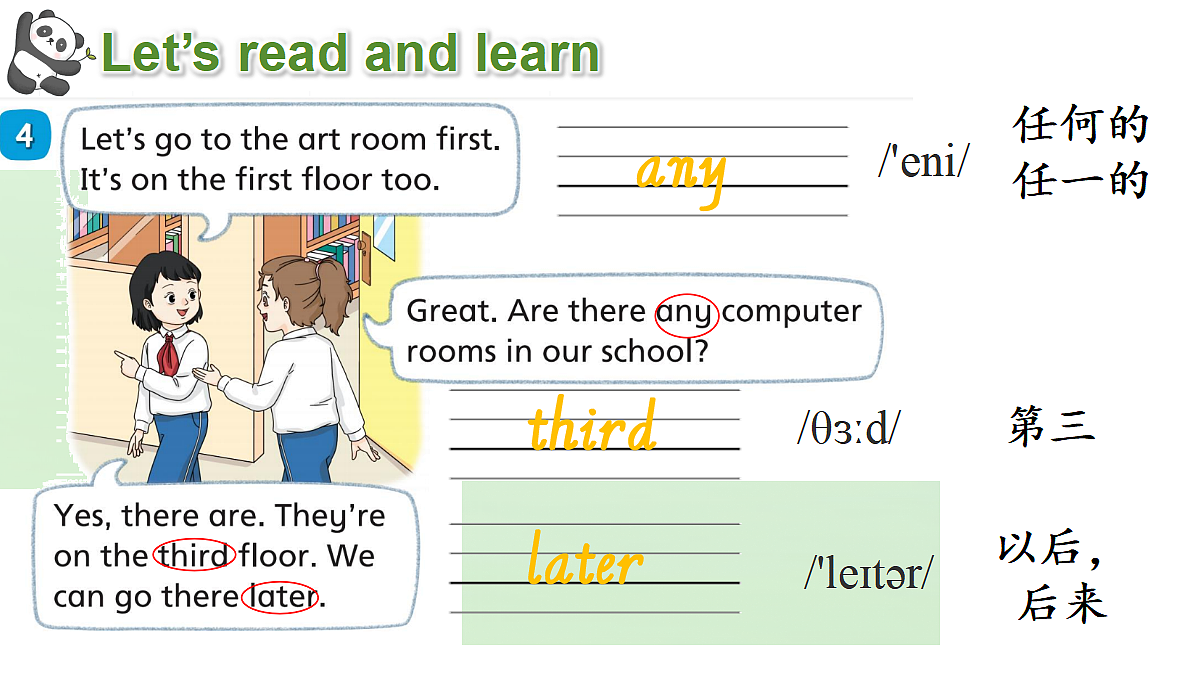 Let's read and learn

4

Let's go to the art room first. It's on the first floor too.

any /'eni/ 任何的 任一的

Great. Are there any computer rooms in our school?

third /θɜːd/ 第三

Yes, there are. They're on the third floor. We can go there later.

later /'leɪtər/ 以后， 后来